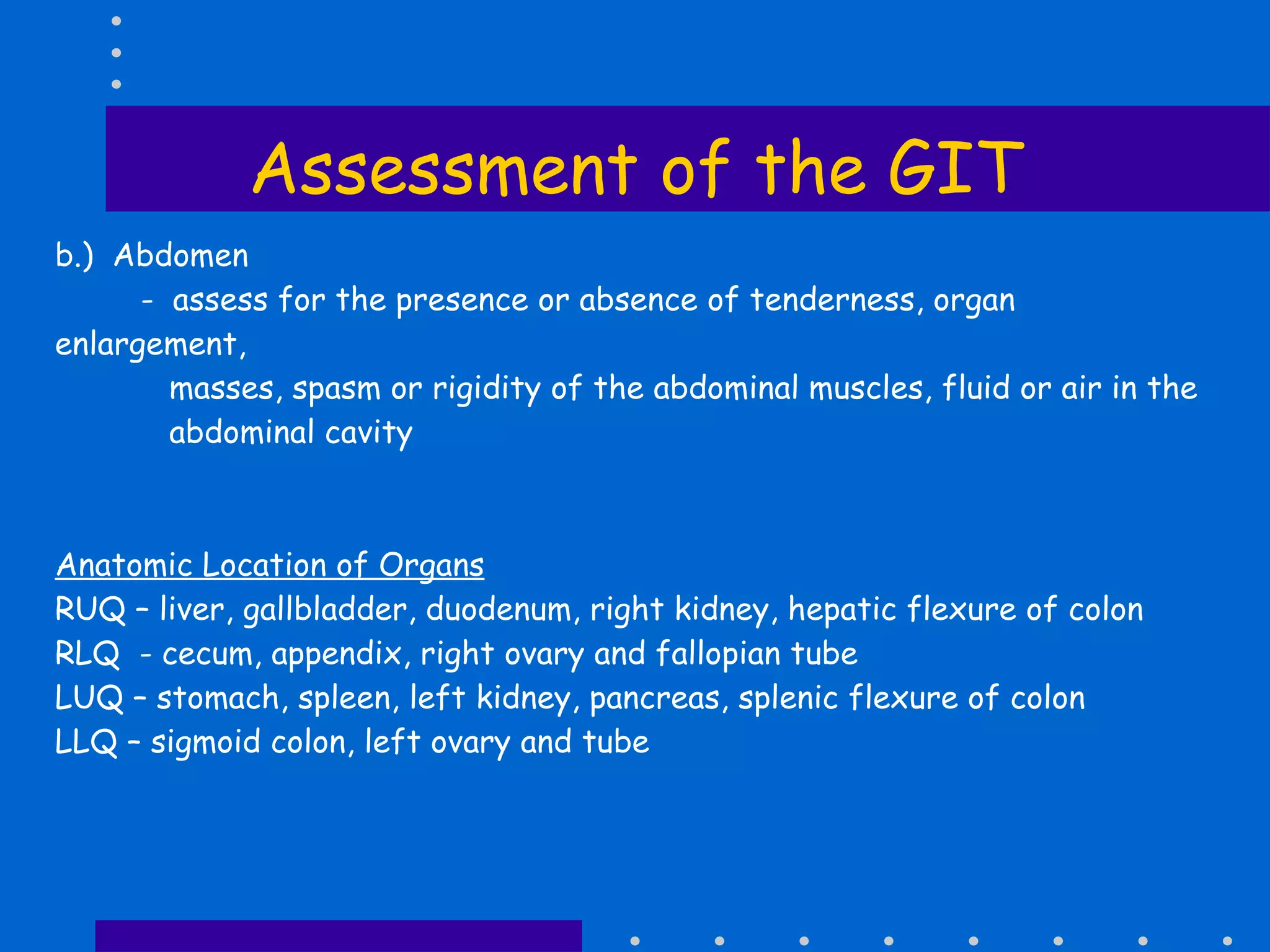 Assessment of the GIT

b.) Abdomen

- assess for the presence or absence of tenderness, organ enlargement, masses, spasm or rigidity of the abdominal muscles, fluid or air in the abdominal cavity

Anatomic Location of Organs
RUQ – liver, gallbladder, duodenum, right kidney, hepatic flexure of colon
RLQ - cecum, appendix, right ovary and fallopian tube
LUQ – stomach, spleen, left kidney, pancreas, splenic flexure of colon
LLQ – sigmoid colon, left ovary and tube